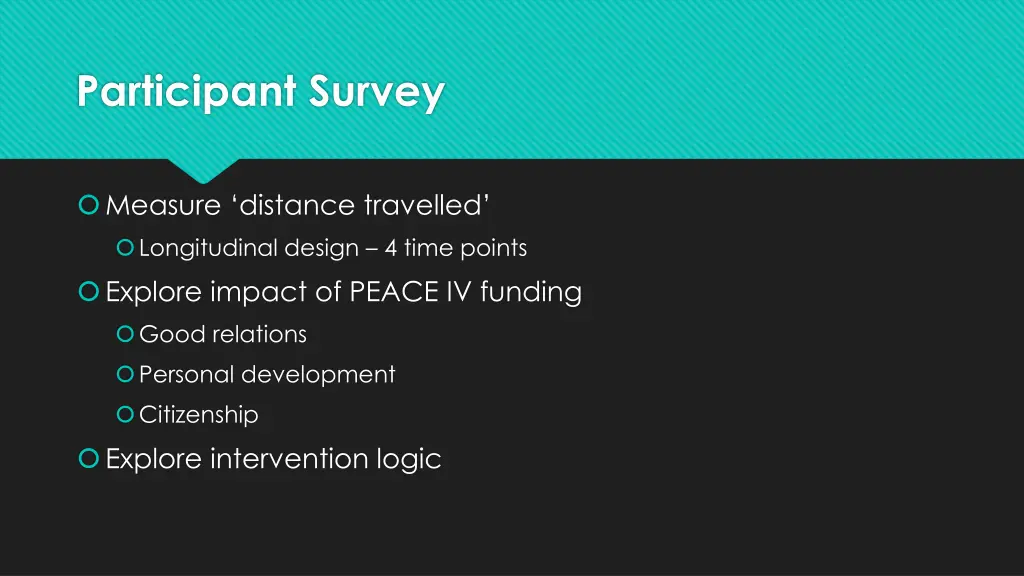 Participant Survey

Measure ‘distance travelled’

Longitudinal design – 4 time points

Explore impact of PEACE IV funding

Good relations

Personal development

Citizenship

Explore intervention logic